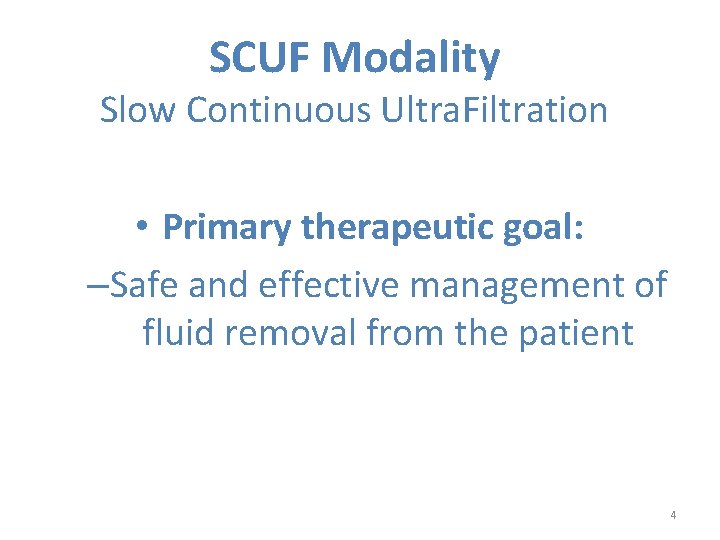 SCUF Modality
Slow Continuous UltraFiltration

• Primary therapeutic goal:
–Safe and effective management of fluid removal from the patient

4